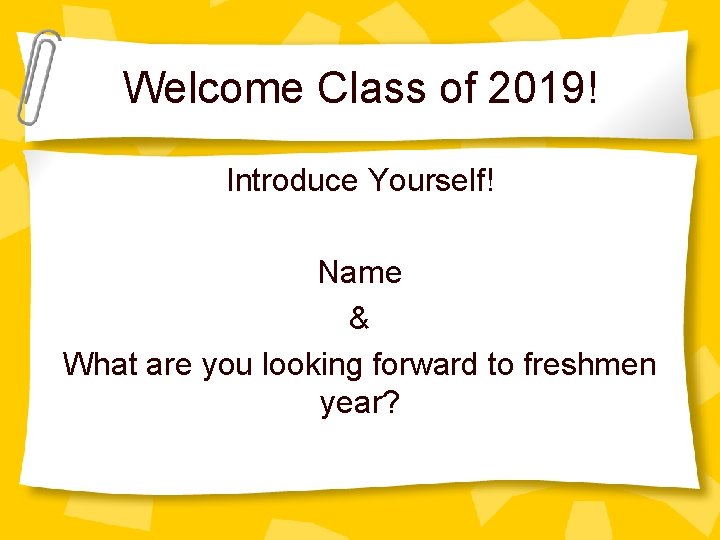 Welcome Class of 2019!

Introduce Yourself!

Name
&
What are you looking forward to freshmen year?